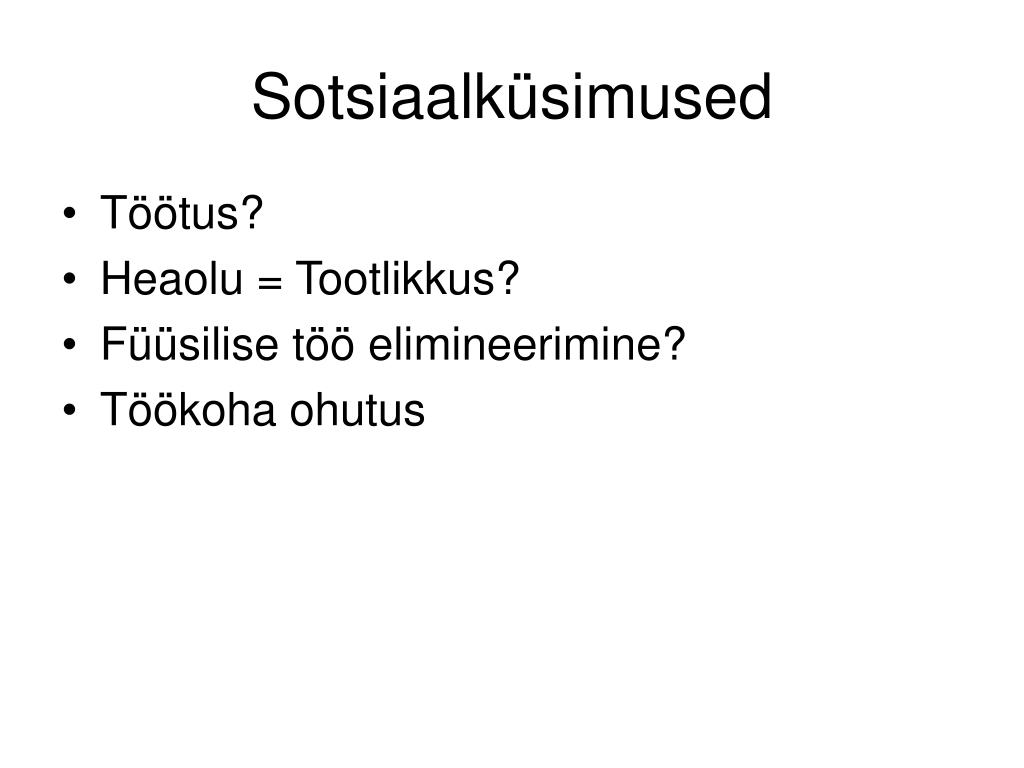 Sotsiaalküsimused

• Töötus?
• Heaolu = Tootlikkus?
• Füüsilise töö elimineerimine?
• Töökoha ohutus